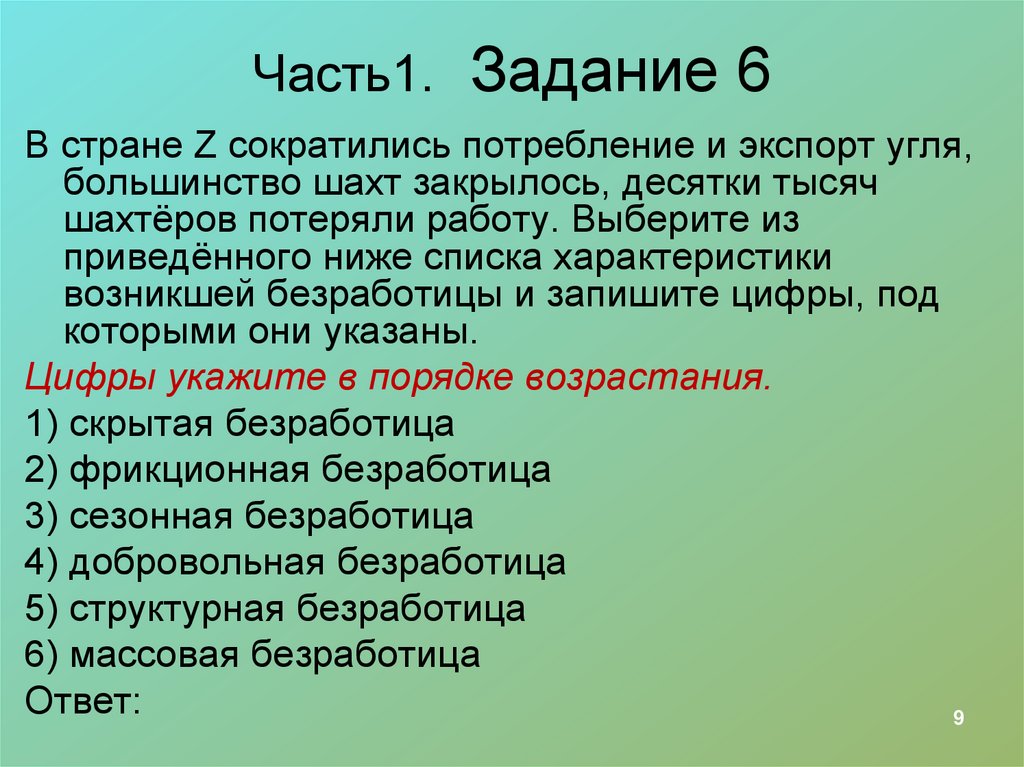 Часть1. Задание 6

В стране Z сократились потребление и экспорт угля, большинство шахт закрылось, десятки тысяч шахтёров потеряли работу. Выберите из приведённого ниже списка характеристики возникшей безработицы и запишите цифры, под которыми они указаны.

Цифры укажите в порядке возрастания.

1) скрытая безработица

2) фрикционная безработица

3) сезонная безработица

4) добровольная безработица

5) структурная безработица

6) массовая безработица

Ответ:

9